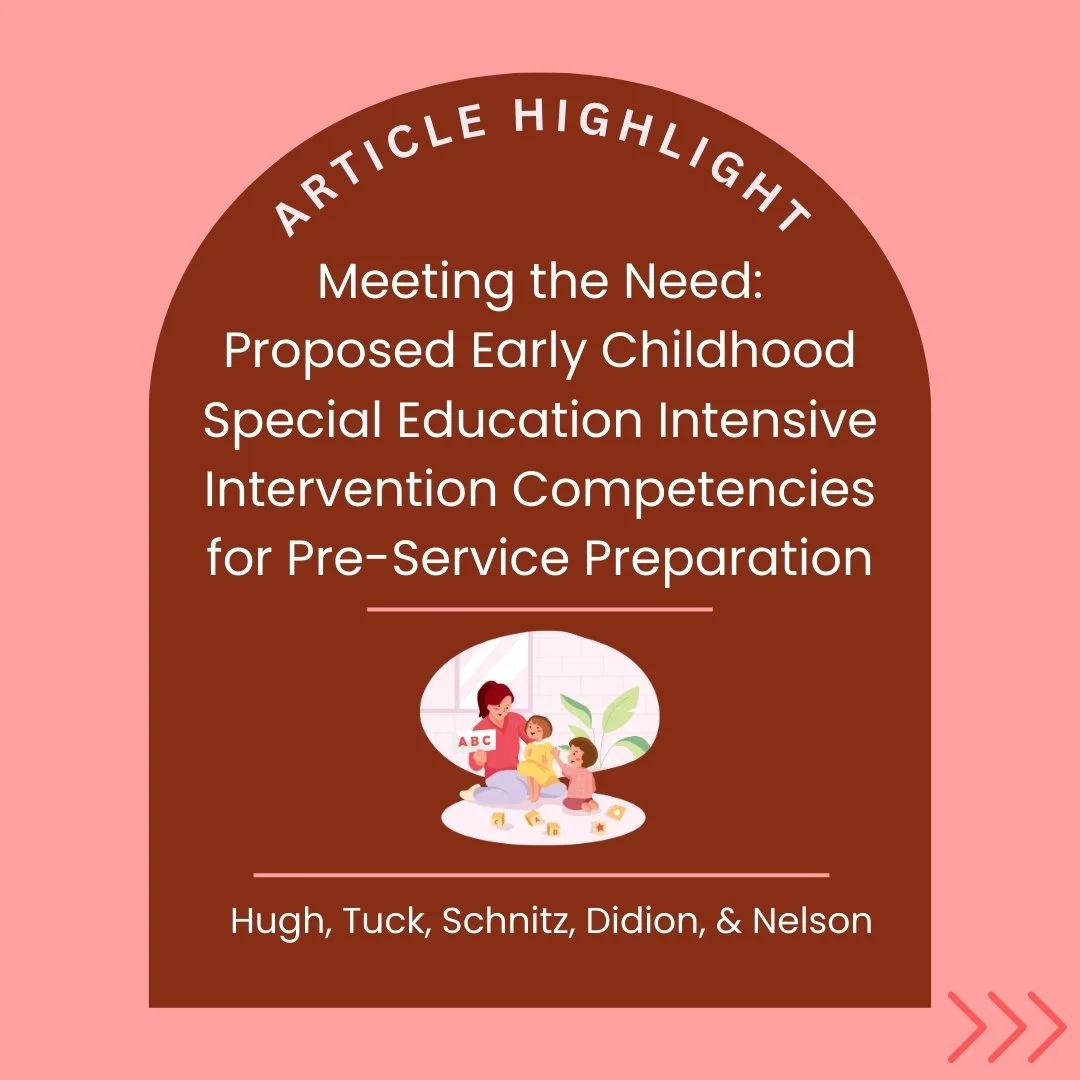 ARTICLE HIGHLIGHT

Meeting the Need: Proposed Early Childhood Special Education Intensive Intervention Competencies for Pre-Service Preparation

ABC

Hugh, Tuck, Schnitz, Didion, & Nelson